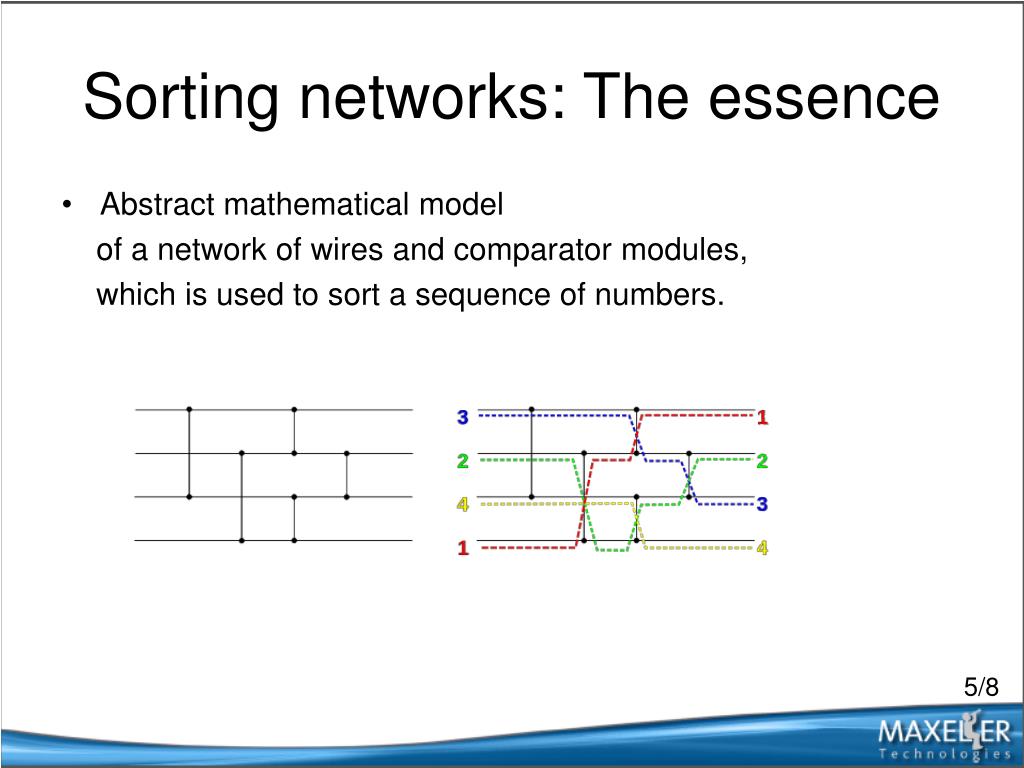 Sorting networks: The essence

• Abstract mathematical model of a network of wires and comparator modules, which is used to sort a sequence of numbers.

3
2
4
1

1
2
3
4

5/8

MAXELER
Technologies